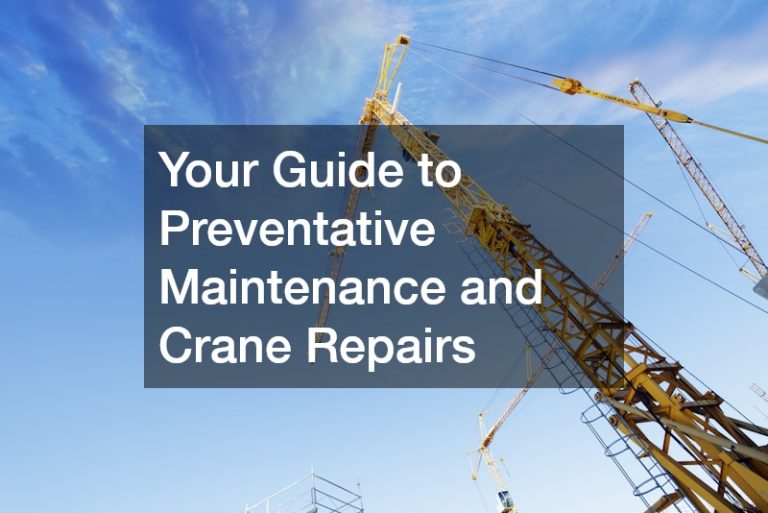 Your Guide to Preventative Maintenance and Crane Repairs